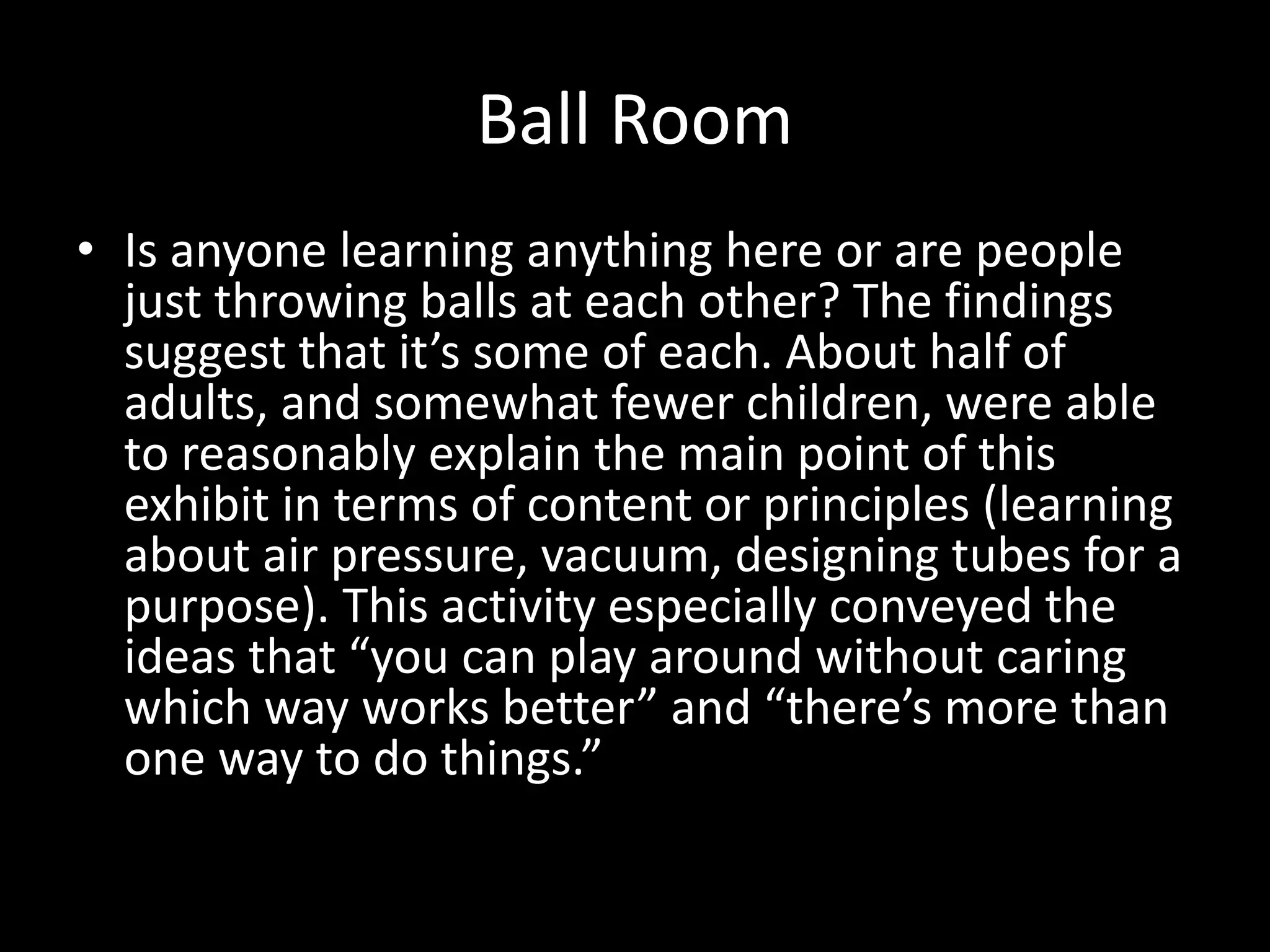 Ball Room

• Is anyone learning anything here or are people just throwing balls at each other? The findings suggest that it’s some of each. About half of adults, and somewhat fewer children, were able to reasonably explain the main point of this exhibit in terms of content or principles (learning about air pressure, vacuum, designing tubes for a purpose). This activity especially conveyed the ideas that “you can play around without caring which way works better” and “there’s more than one way to do things.”